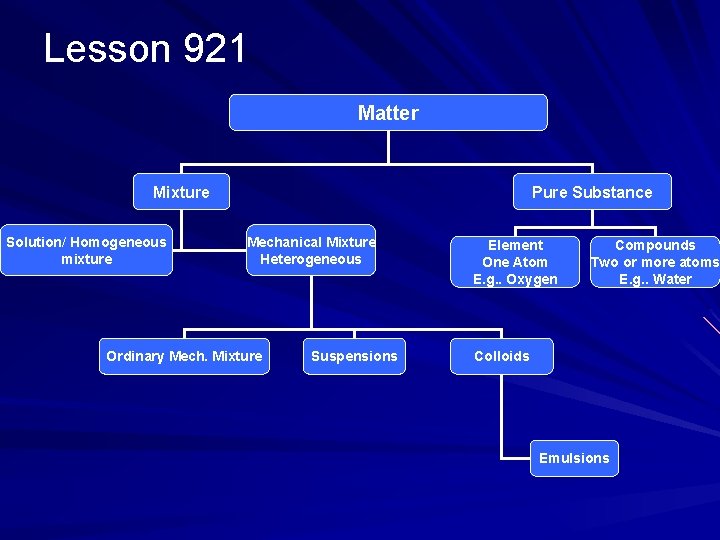 Lesson 921

Matter

Mixture

Pure Substance

Solution/ Homogeneous mixture

Mechanical Mixture Heterogeneous

Element One Atom E.g.. Oxygen

Compounds Two or more atoms E.g.. Water

Ordinary Mech. Mixture

Suspensions

Colloids

Emulsions